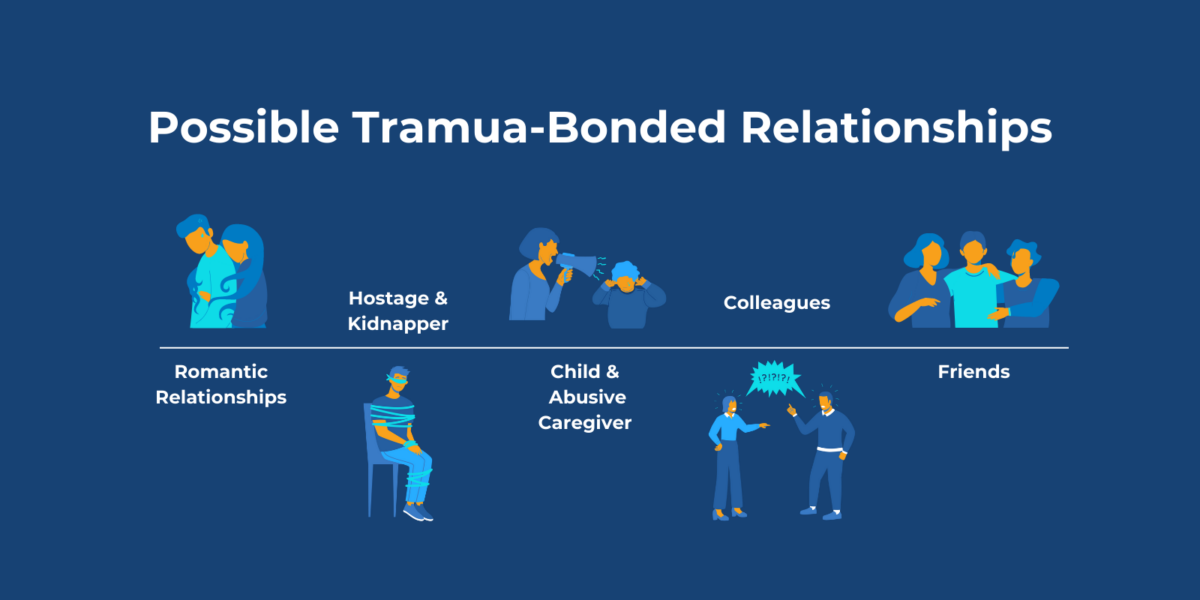 Possible Tramua-Bonded Relationships

Romantic Relationships

Hostage & Kidnapper

Child & Abusive Caregiver

Colleagues

!?!?!?!

Friends